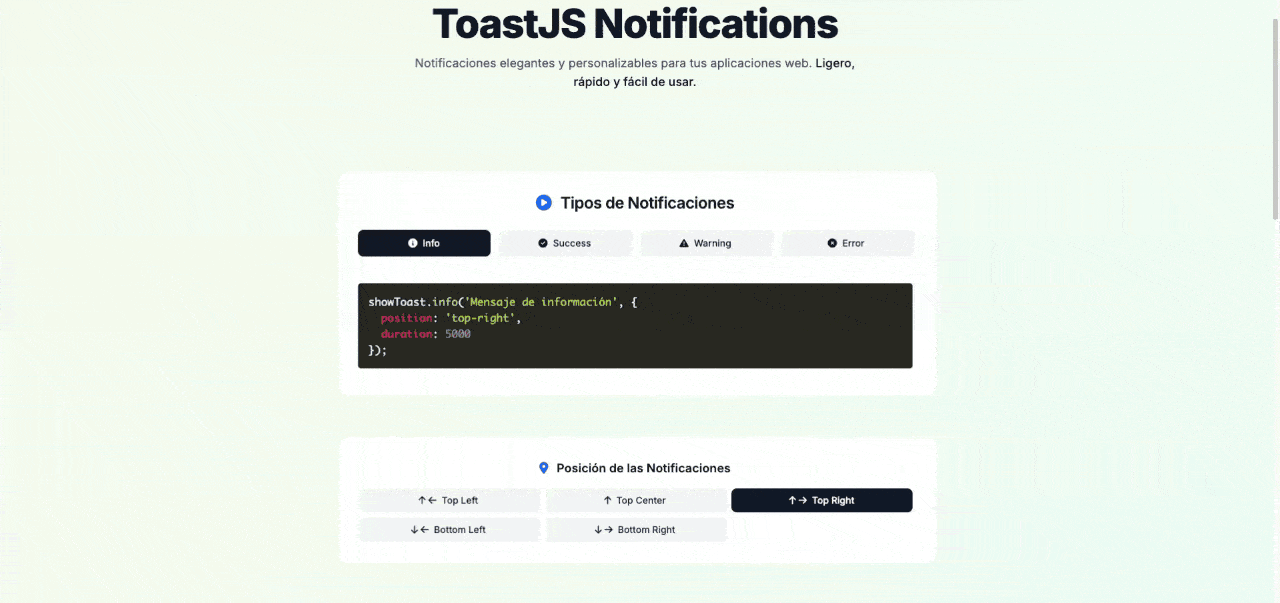 ToastJS Notifications

Notificaciones elegantes y personalizables para tus aplicaciones web. Ligero, rápido y fácil de usar.

Tipos de Notificaciones

Info
Success
Warning
Error

showToast.info('Mensaje de información', {
  position: 'top-right',
  duration: 5000
});

Posición de las Notificaciones

↑← Top Left
↑ Top Center
↑→ Top Right
↓← Bottom Left
↓→ Bottom Right